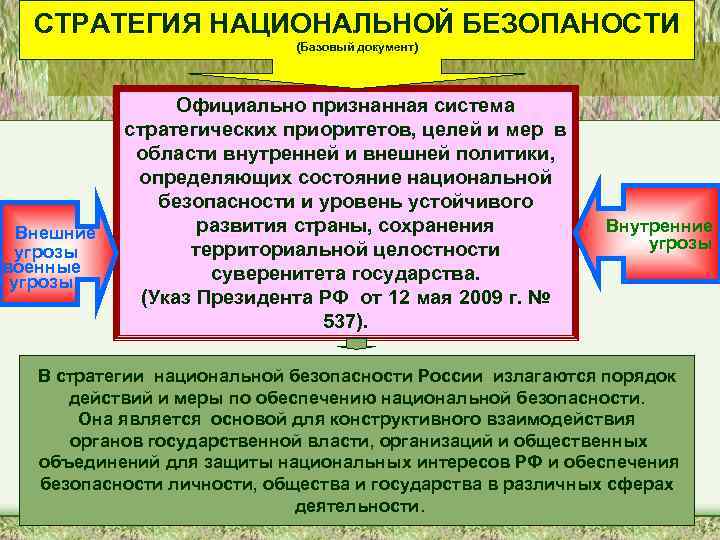 СТРАТЕГИЯ НАЦИОНАЛЬНОЙ БЕЗОПАНОСТИ
(Базовый документ)

Официально признанная система стратегических приоритетов, целей и мер в области внутренней и внешней политики, определяющих состояние национальной безопасности и уровень устойчивого развития страны, сохранения территориальной целостности суверенитета государства.
(Указ Президента РФ от 12 мая 2009 г. № 537).

Внешние угрозы военные угрозы

Внутренние угрозы

В стратегии национальной безопасности России излагаются порядок действий и меры по обеспечению национальной безопасности.
Она является основой для конструктивного взаимодействия органов государственной власти, организаций и общественных объединений для защиты национальных интересов РФ и обеспечения безопасности личности, общества и государства в различных сферах деятельности.